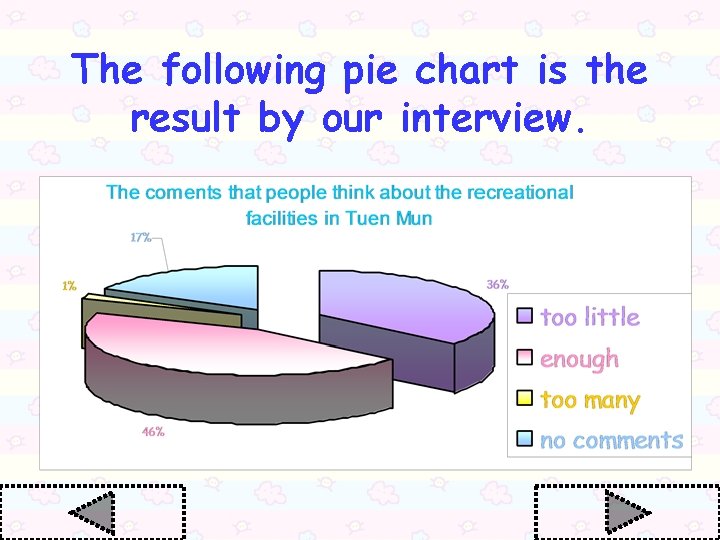 The following pie chart is the result by our interview.

The coments that people think about the recreational facilities in Tuen Mun

17%

1%

36%

46%

too little
enough
too many
no comments